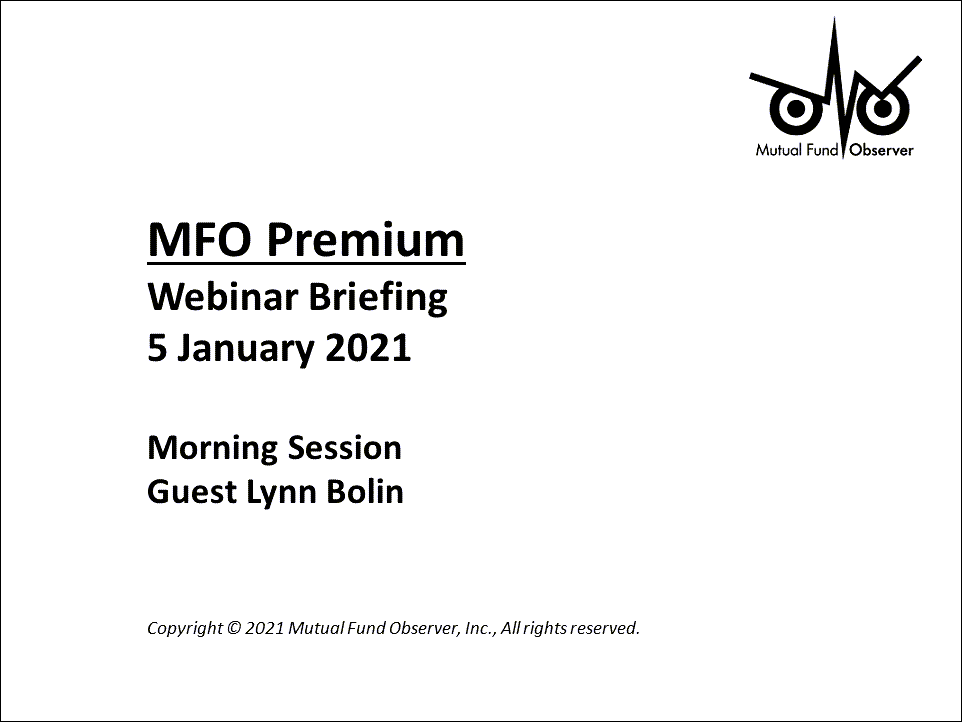 Mutual Fund Observer

MFO Premium
Webinar Briefing
5 January 2021

Morning Session
Guest Lynn Bolin

Copyright © 2021 Mutual Fund Observer, Inc., All rights reserved.